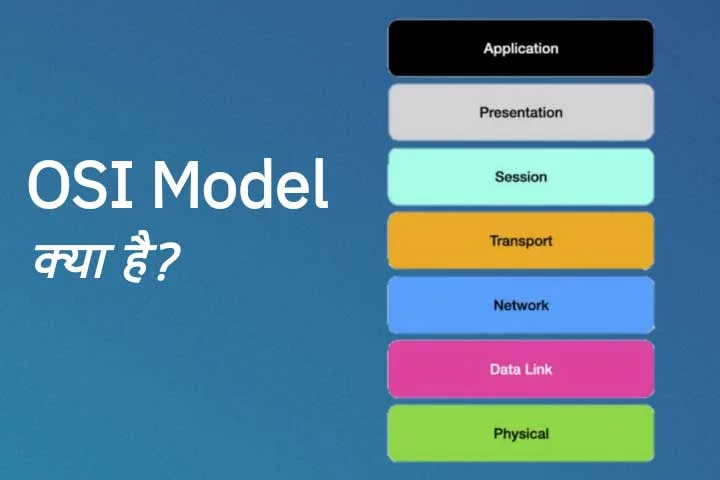 OSI Model
क्या है?

Application

Presentation

Session

Transport

Network

Data Link

Physical